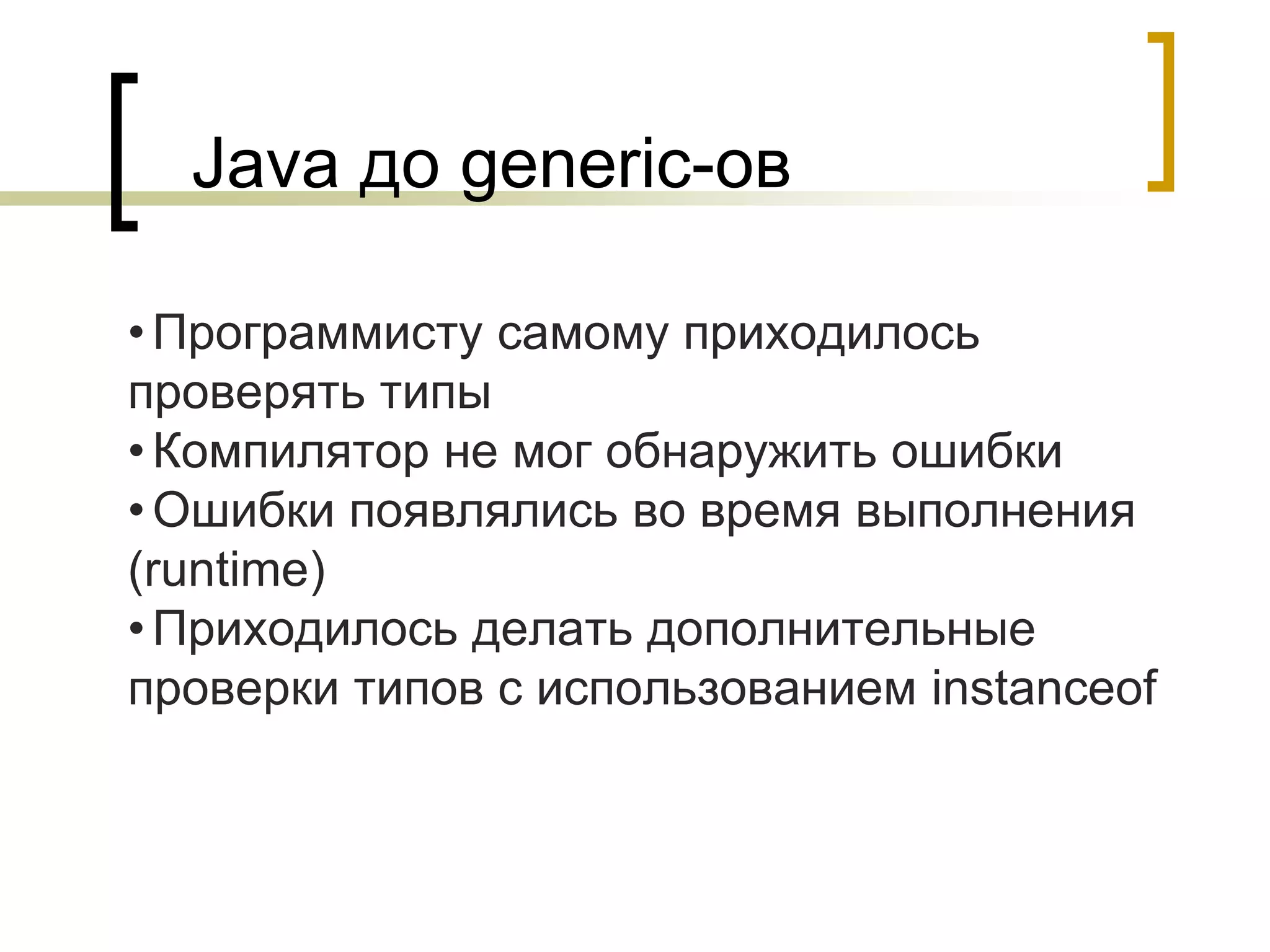 Java до generic-ов

• Программисту самому приходилось проверять типы
• Компилятор не мог обнаружить ошибки
• Ошибки появлялись во время выполнения (runtime)
• Приходилось делать дополнительные проверки типов с использованием instanceof